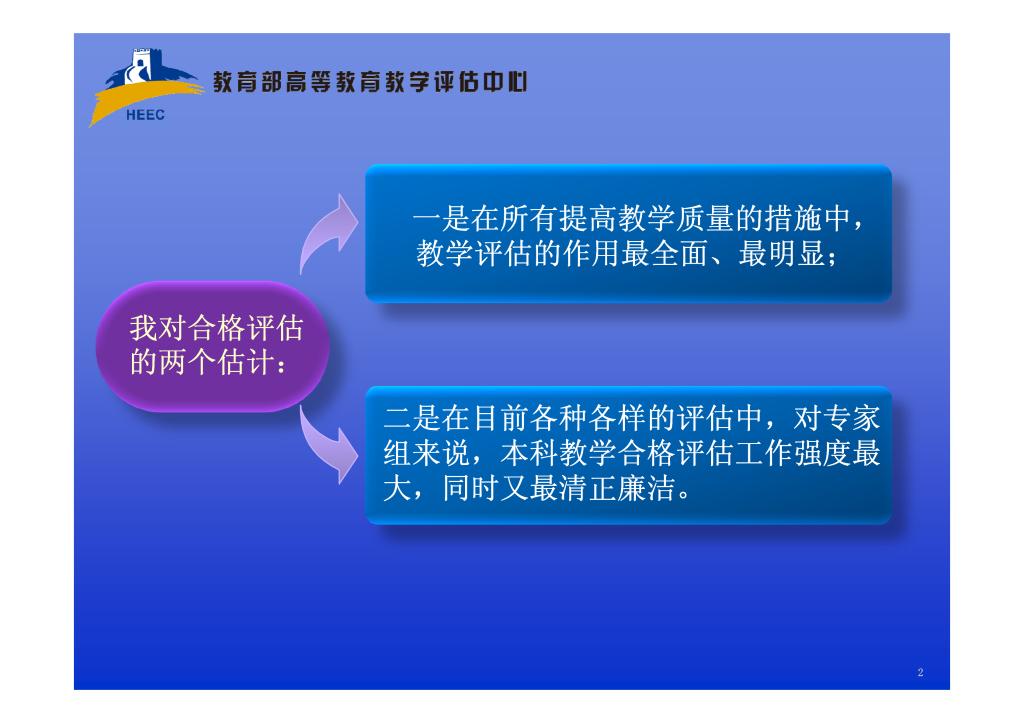 HEEC
教育部高等教育教学评估中心

我对合格评估的两个估计：

一是在所有提高教学质量的措施中，教学评估的作用最全面、最明显；

二是在目前各种各样的评估中，对专家组来说，本科教学合格评估工作强度最大，同时又最清正廉洁。

2